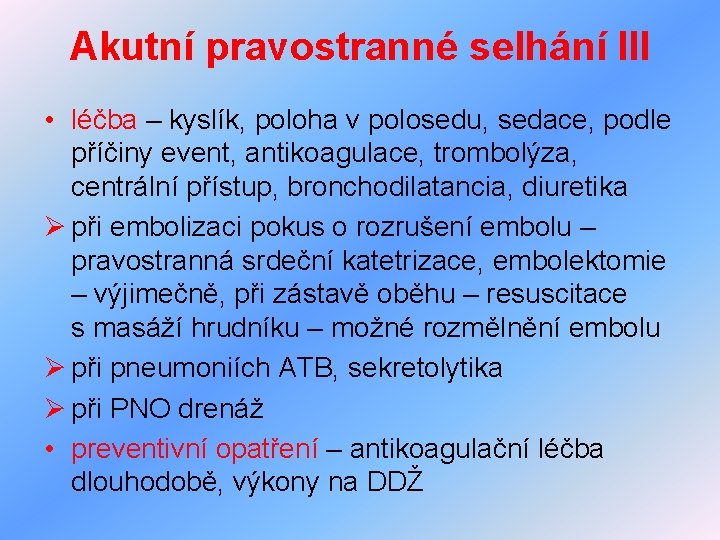 Akutní pravostranné selhání III

• léčba – kyslík, poloha v polosedu, sedace, podle příčiny event, antikoagulace, trombolýza, centrální přístup, bronchodilatancia, diuretika

➢ při embolizaci pokus o rozrušení embolu – pravostranná srdeční katetrizace, embolektomie – výjimečně, při zástavě oběhu – resuscitace s masáží hrudníku – možné rozmělnění embolu

➢ při pneumoniích ATB, sekretolytika

➢ při PNO drenáž

• preventivní opatření – antikoagulační léčba dlouhodobě, výkony na DDŽ